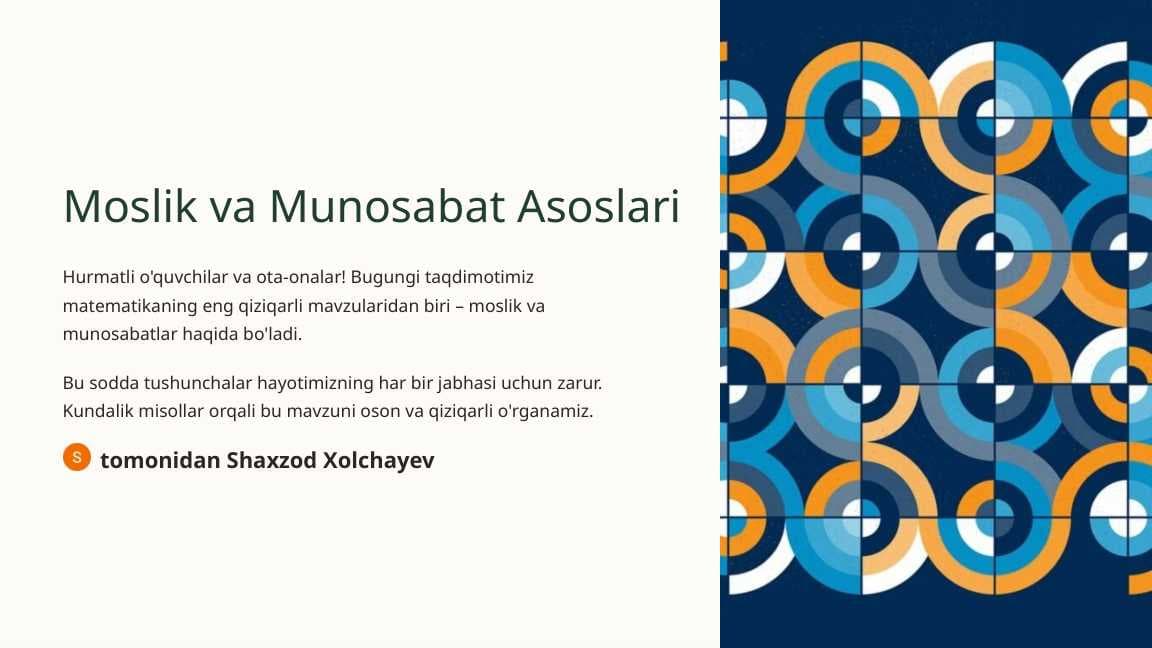 Moslik va Munosabat Asoslari

Hurmatli o'quvchilar va ota-onalar! Bugungi taqdimotimiz matematikaning eng qiziqarli mavzularidan biri – moslik va munosabatlar haqida bo'ladi.

Bu sodda tushunchalar hayotimizning har bir jabhasi uchun zarur. Kundalik misollar orqali bu mavzuni oson va qiziqarli o'rganamiz.

S tomonidan Shaxzod Xolchayev